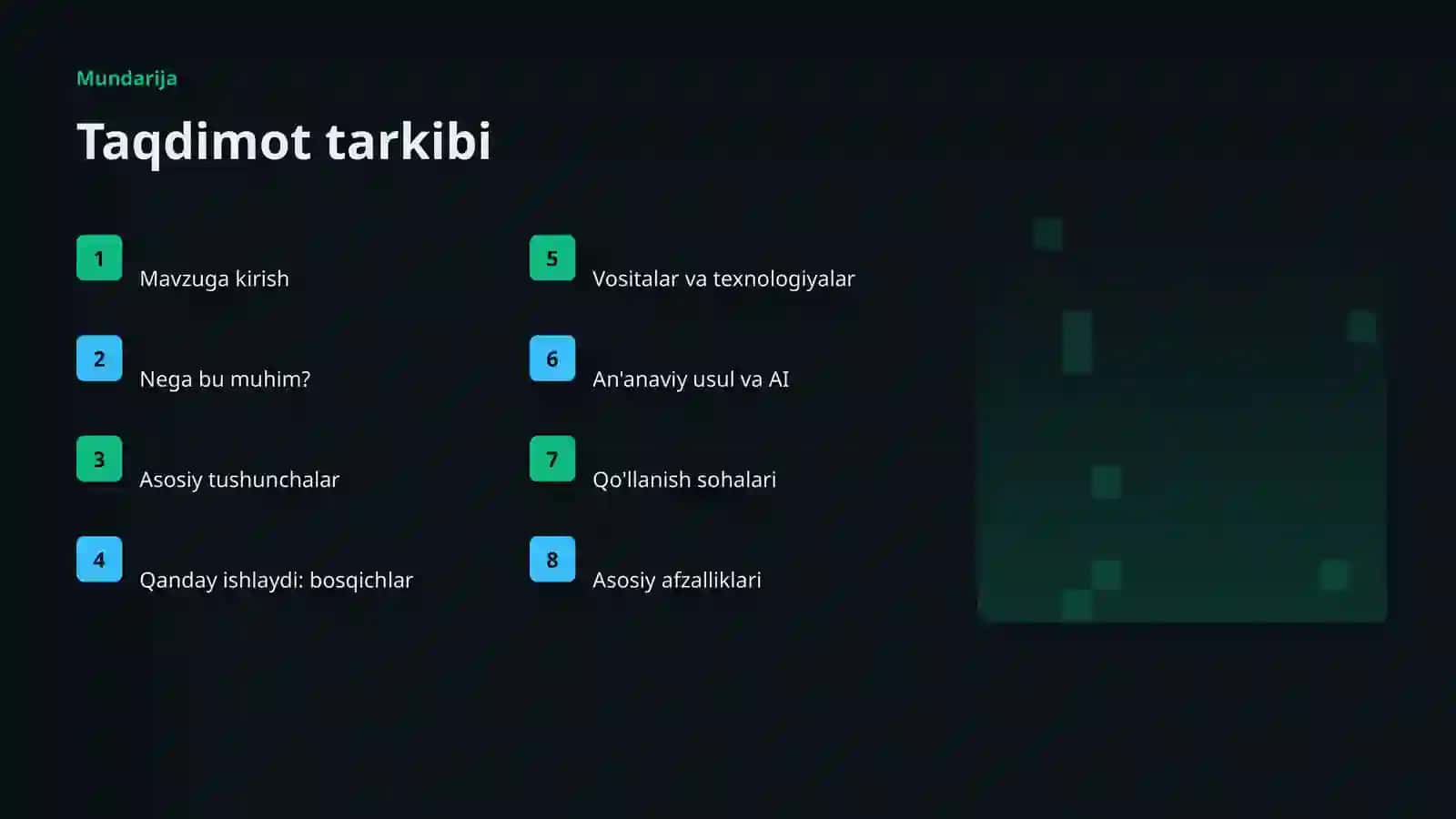 Mundarija

Taqdimot tarkibi

1 Mavzuga kirish

2 Nega bu muhim?

3 Asosiy tushunchalar

4 Qanday ishlaydi: bosqichlar

5 Vositalar va texnologiyalar

6 An'anaviy usul va AI

7 Qo'llanish sohalari

8 Asosiy afzalliklari